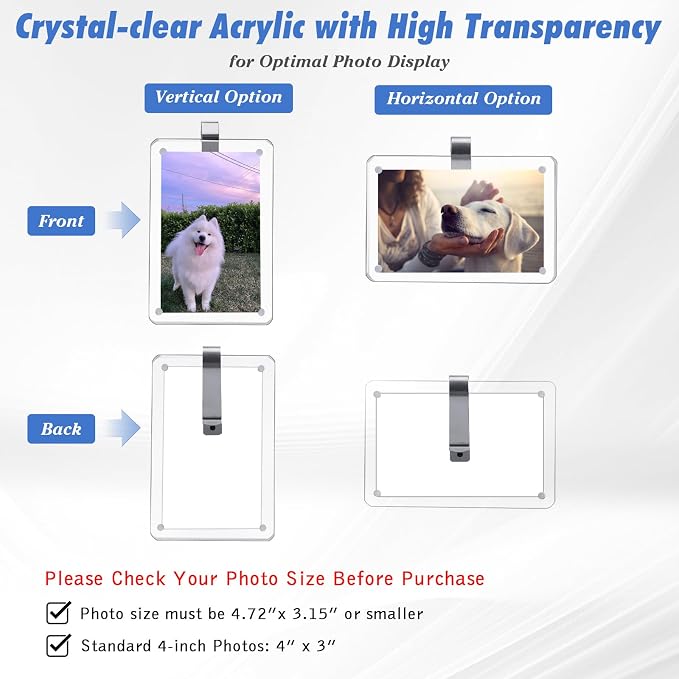 Crystal-clear Acrylic with High Transparency

for Optimal Photo Display

Vertical Option

Horizontal Option

Front

Back

Please Check Your Photo Size Before Purchase

Photo size must be 4.72″x 3.15″ or smaller

Standard 4-inch Photos: 4″ x 3″